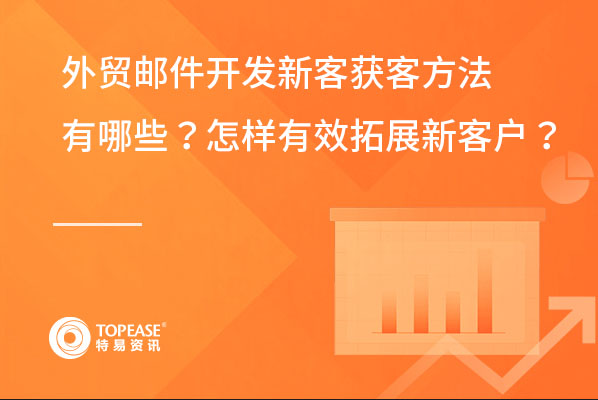 外贸邮件开发新客获客方法有哪些？怎样有效拓展新客户？

TOPEASE®
特易资讯